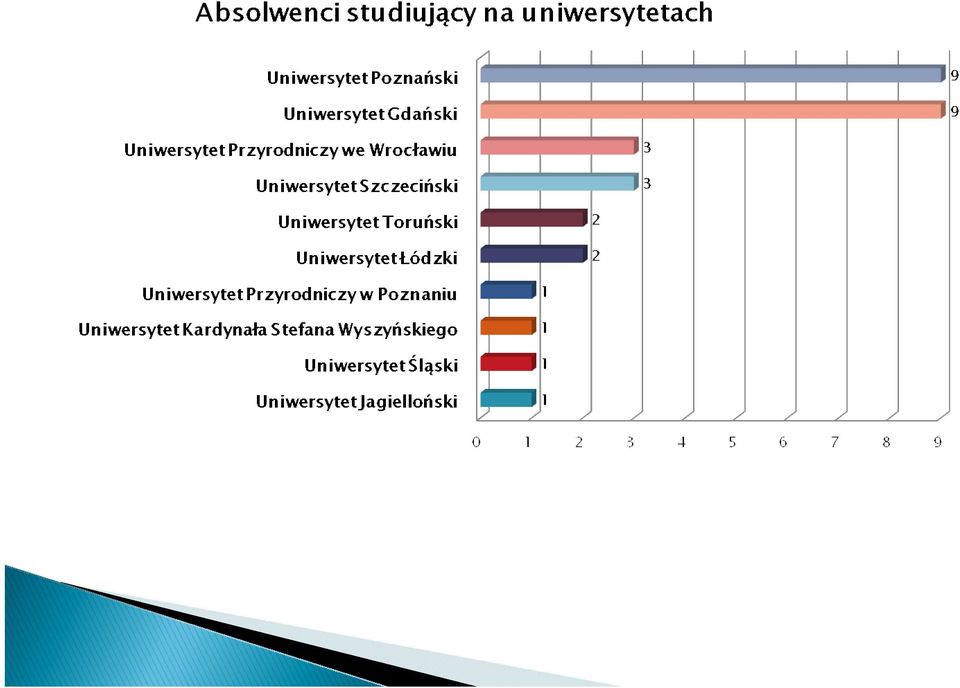 Absolwenci studiujący na uniwersytetach

Uniwersytet Poznański 9
Uniwersytet Gdański 9
Uniwersytet Przyrodniczy we Wrocławiu 3
Uniwersytet Szczeciński 3
Uniwersytet Toruński 2
Uniwersytet Łódzki 2
Uniwersytet Przyrodniczy w Poznaniu 1
Uniwersytet Kardynała Stefana Wyszyńskiego 1
Uniwersytet Śląski 1
Uniwersytet Jagielloński 1

0 1 2 3 4 5 6 7 8 9